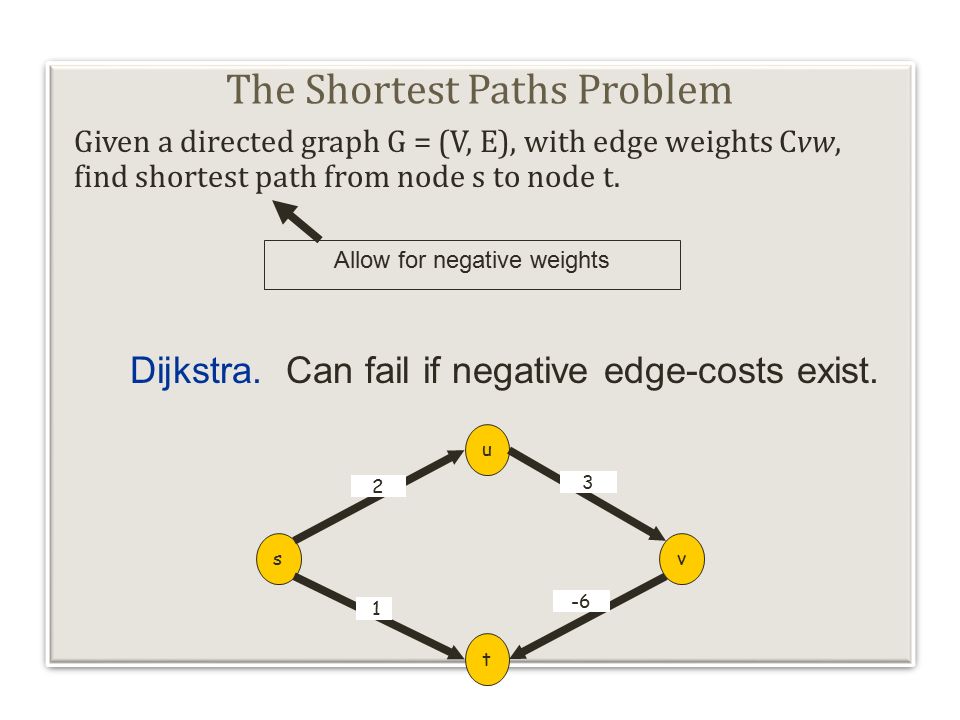 The Shortest Paths Problem

Given a directed graph G = (V, E), with edge weights C$vw$, find shortest path from node s to node t.

Allow for negative weights

Dijkstra. Can fail if negative edge-costs exist.

u
2
3
s
v
1
-6
t